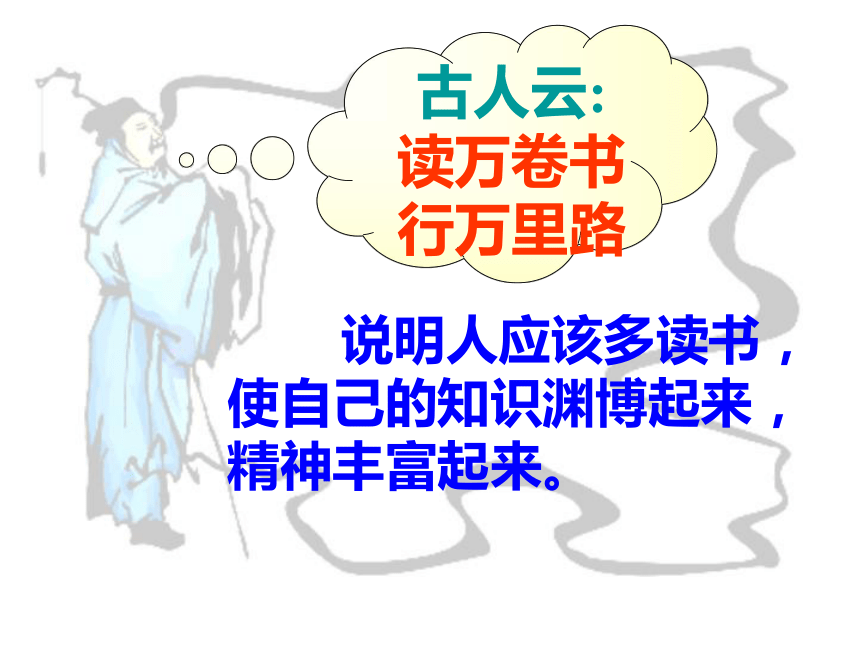 古人云:
读万卷书
行万里路

说明人应该多读书，使自己的知识渊博起来，精神丰富起来。